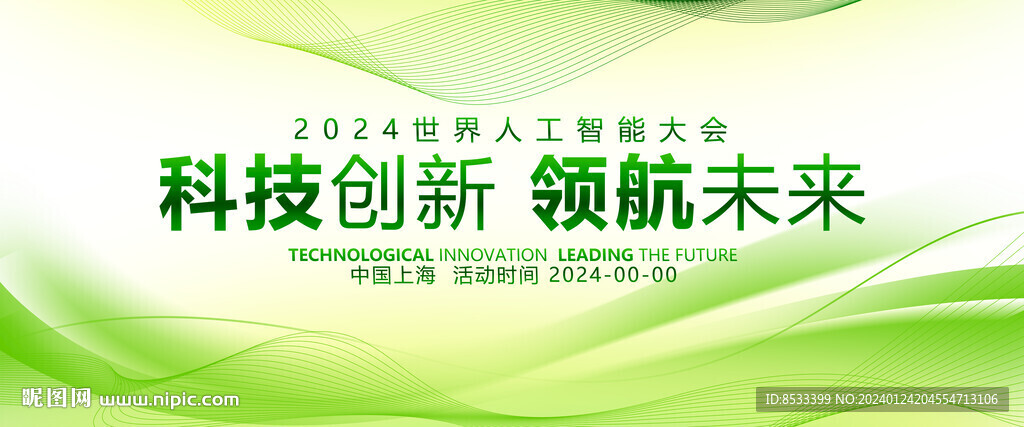 2024世界人工智能大会

科技创新 领航未来

TECHNOLOGICAL INNOVATION LEADING THE FUTURE

中国上海 活动时间 2024-00-00

昵图网 www.nipic.com

ID:8533399 NO:20240124204554713106